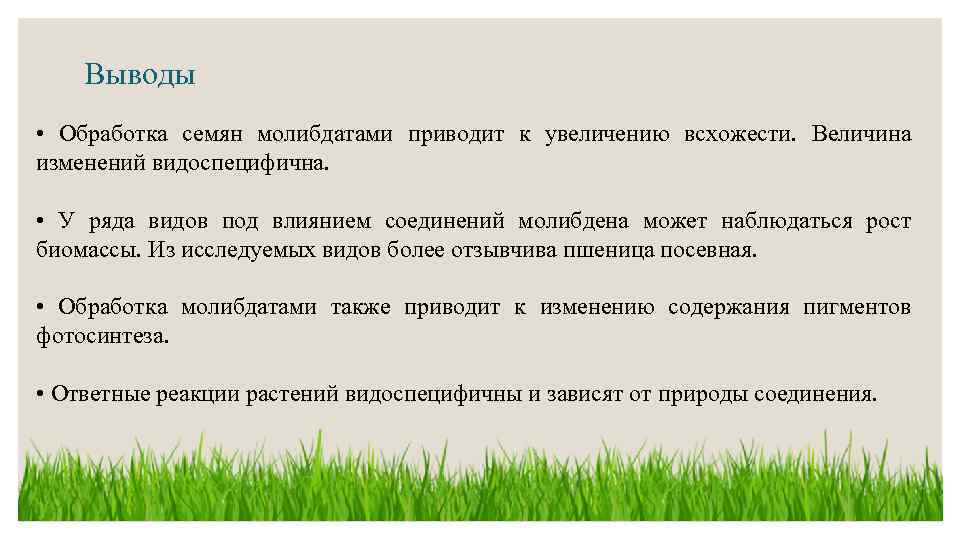 Выводы

• Обработка семян молибдатами приводит к увеличению всхожести. Величина изменений видоспецифична.

• У ряда видов под влиянием соединений молибдена может наблюдаться рост биомассы. Из исследуемых видов более отзывчива пшеница посевная.

• Обработка молибдатами также приводит к изменению содержания пигментов фотосинтеза.

• Ответные реакции растений видоспецифичны и зависят от природы соединения.